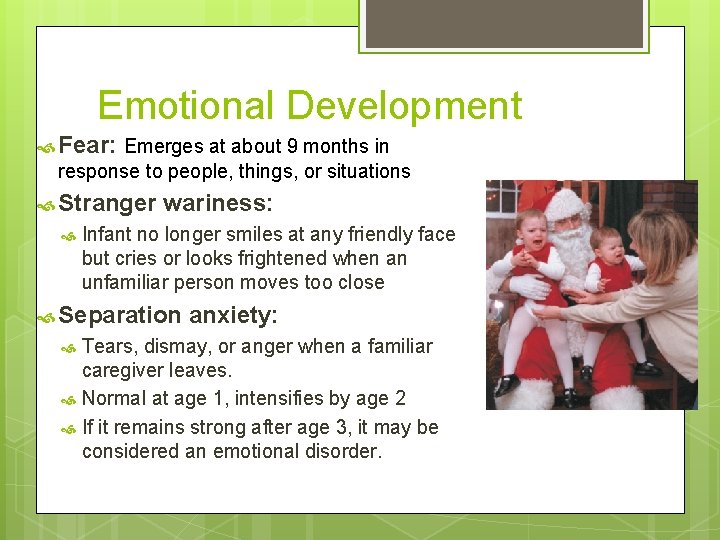 Emotional Development

Fear: Emerges at about 9 months in response to people, things, or situations

Stranger wariness:

Infant no longer smiles at any friendly face but cries or looks frightened when an unfamiliar person moves too close

Separation anxiety:

Tears, dismay, or anger when a familiar caregiver leaves.

Normal at age 1, intensifies by age 2

If it remains strong after age 3, it may be considered an emotional disorder.